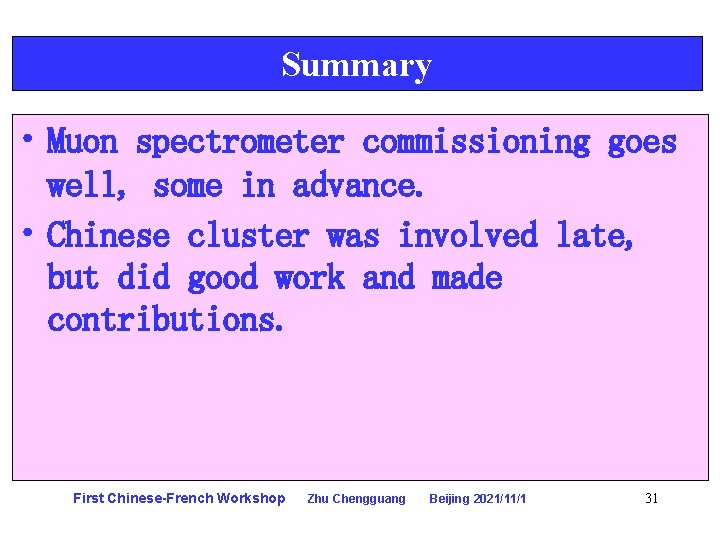 Summary

• Muon spectrometer commissioning goes well, some in advance.

• Chinese cluster was involved late, but did good work and made contributions.

First Chinese-French Workshop Zhu Chengguang Beijing 2021/11/1 31